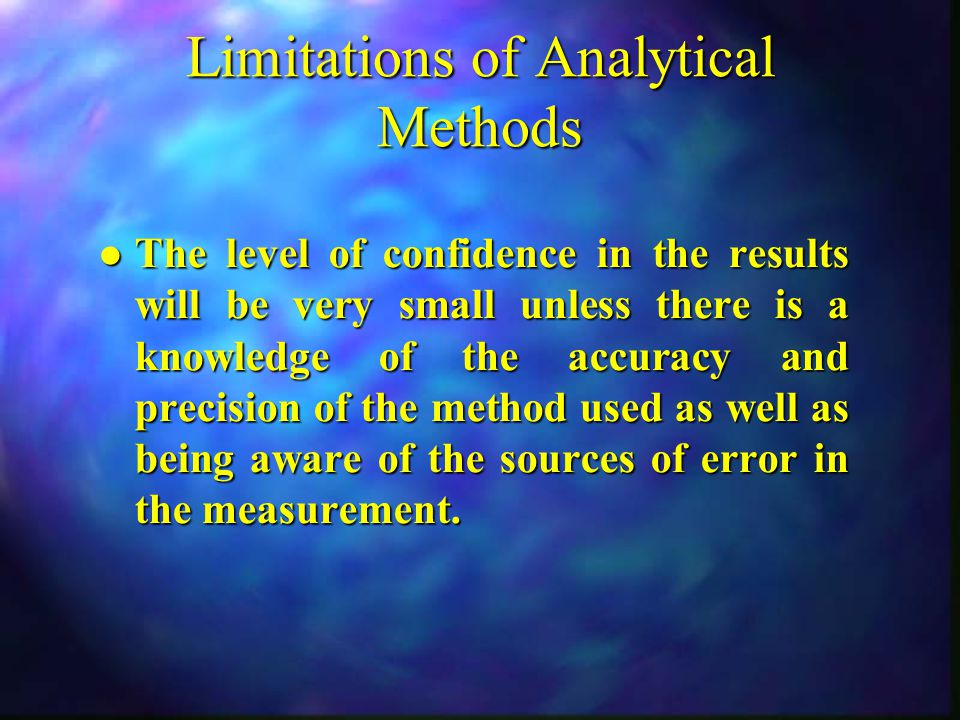 Limitations of Analytical Methods

● The level of confidence in the results will be very small unless there is a knowledge of the accuracy and precision of the method used as well as being aware of the sources of error in the measurement.